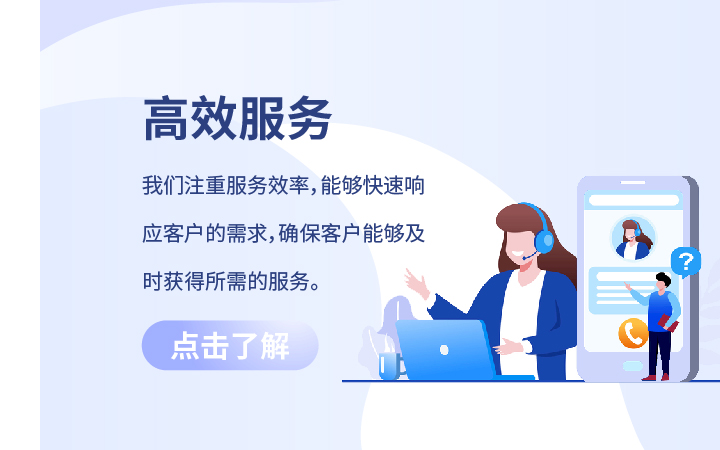 高效服务

我们注重服务效率，能够快速响应客户的需求，确保客户能够及时获得所需的服务。

点击了解

?